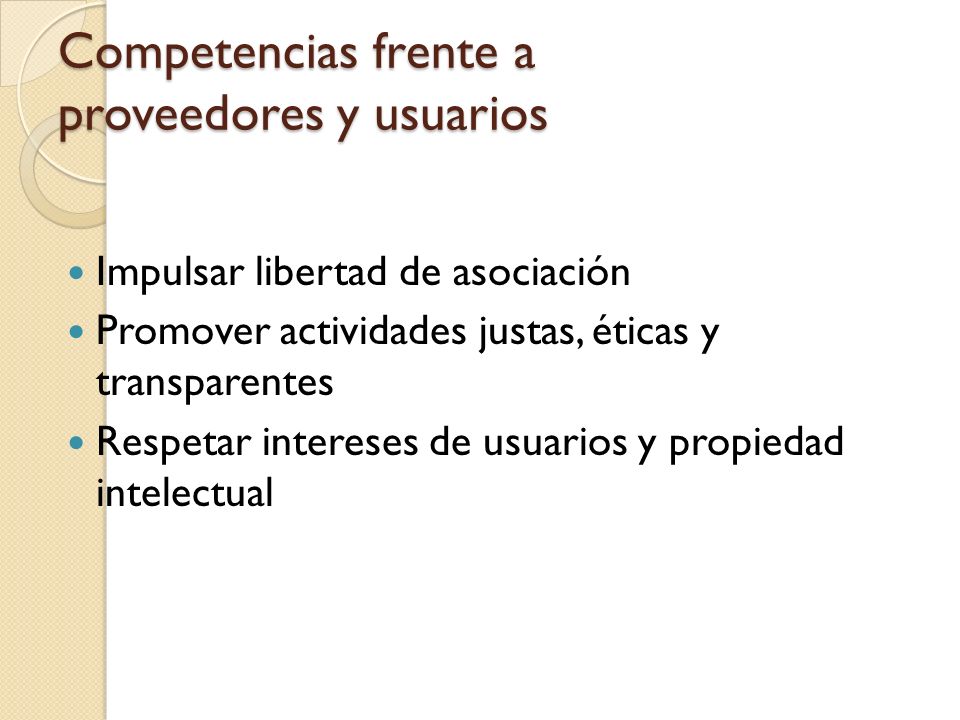 Competencias frente a proveedores y usuarios

- Impulsar libertad de asociación
- Promover actividades justas, éticas y transparentes
- Respetar intereses de usuarios y propiedad intelectual